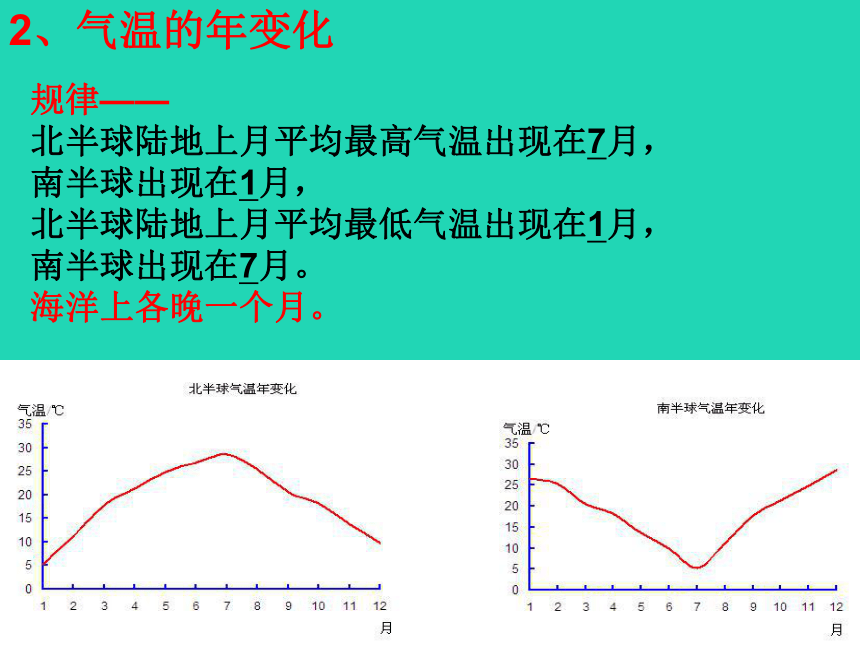 2、气温的年变化

规律——
北半球陆地上月平均最高气温出现在7月，
南半球出现在1月，
北半球陆地上月平均最低气温出现在1月，
南半球出现在7月。
海洋上各晚一个月。

北半球气温年变化
气温/℃
35
30
25
20
15
10
5
0
1 2 3 4 5 6 7 8 9 10 11 12
月

南半球气温年变化
气温/℃
35
30
25
20
15
10
5
0
1 2 3 4 5 6 7 8 9 10 11 12
月